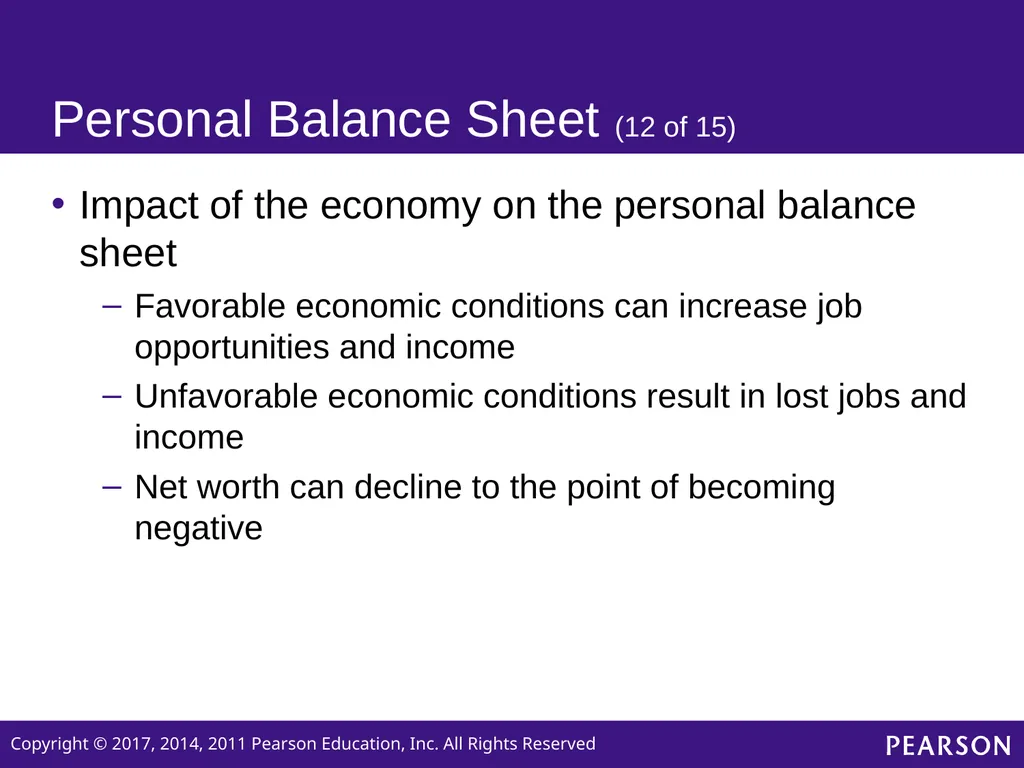 Personal Balance Sheet (12 of 15)

• Impact of the economy on the personal balance sheet

– Favorable economic conditions can increase job opportunities and income

– Unfavorable economic conditions result in lost jobs and income

– Net worth can decline to the point of becoming negative

Copyright © 2017, 2014, 2011 Pearson Education, Inc. All Rights Reserved

PEARSON